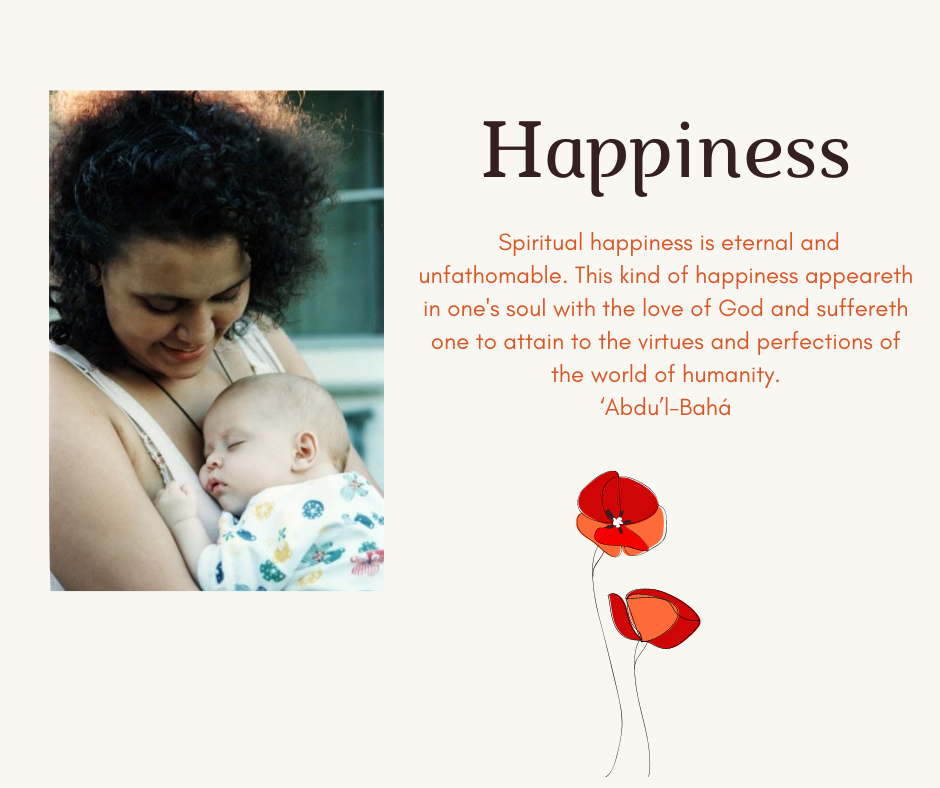 Happiness

Spiritual happiness is eternal and unfathomable. This kind of happiness appeareth in one's soul with the love of God and suffereth one to attain to the virtues and perfections of the world of humanity.
‘Abdu’l-Bahá